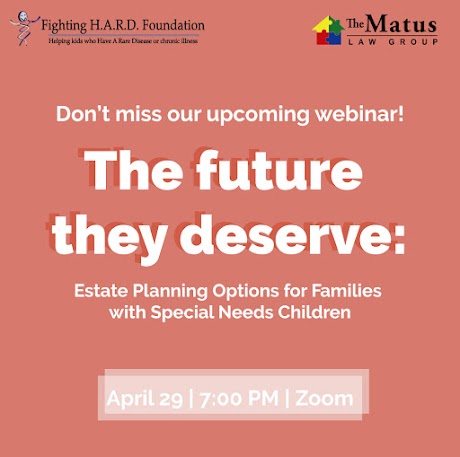 Fighting H.A.R.D. Foundation
Helping kids who Have A Rare Disease or chronic illness

The Matus
LAW GROUP

Don't miss our upcoming webinar!

The future they deserve:

Estate Planning Options for Families with Special Needs Children

April 29 | 7:00 PM | Zoom